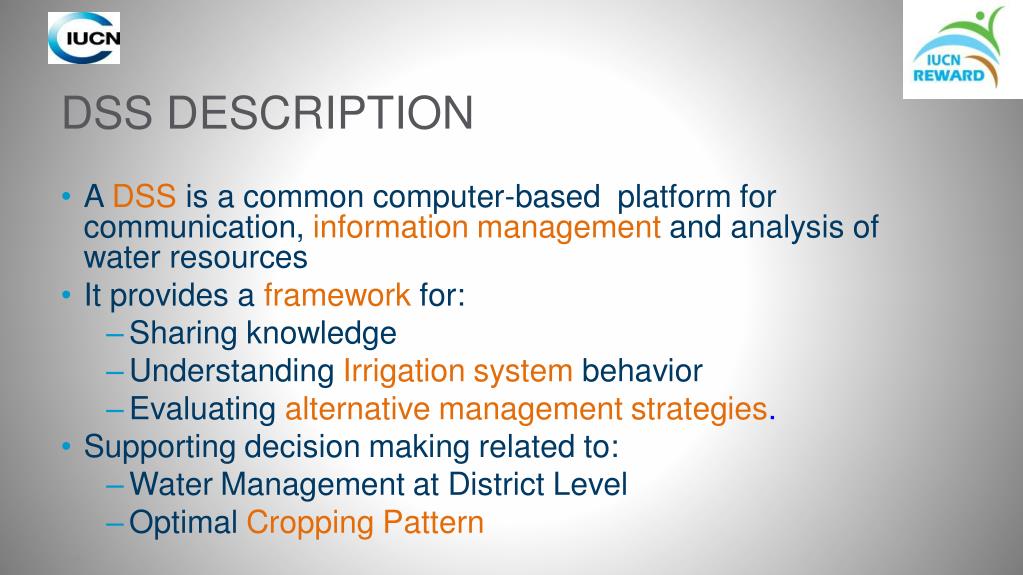 IUCN

IUCN REWARD

DSS DESCRIPTION

• A DSS is a common computer-based platform for communication, information management and analysis of water resources
• It provides a framework for:
– Sharing knowledge
– Understanding Irrigation system behavior
– Evaluating alternative management strategies.
• Supporting decision making related to:
– Water Management at District Level
– Optimal Cropping Pattern